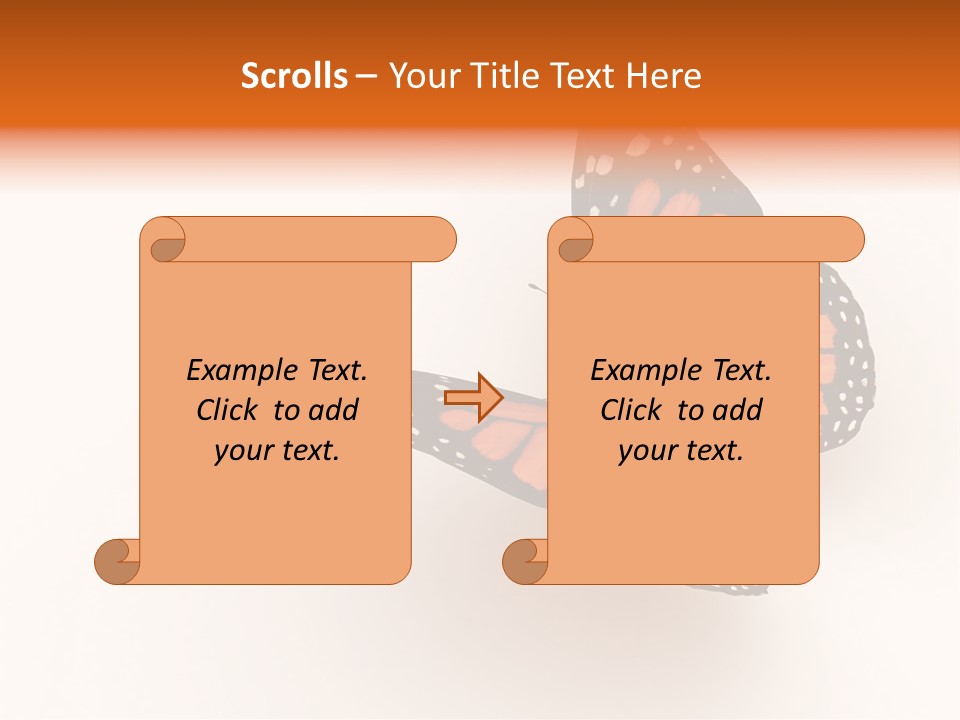 Scrolls – Your Title Text Here

Example Text. Click to add your text.

Example Text. Click to add your text.